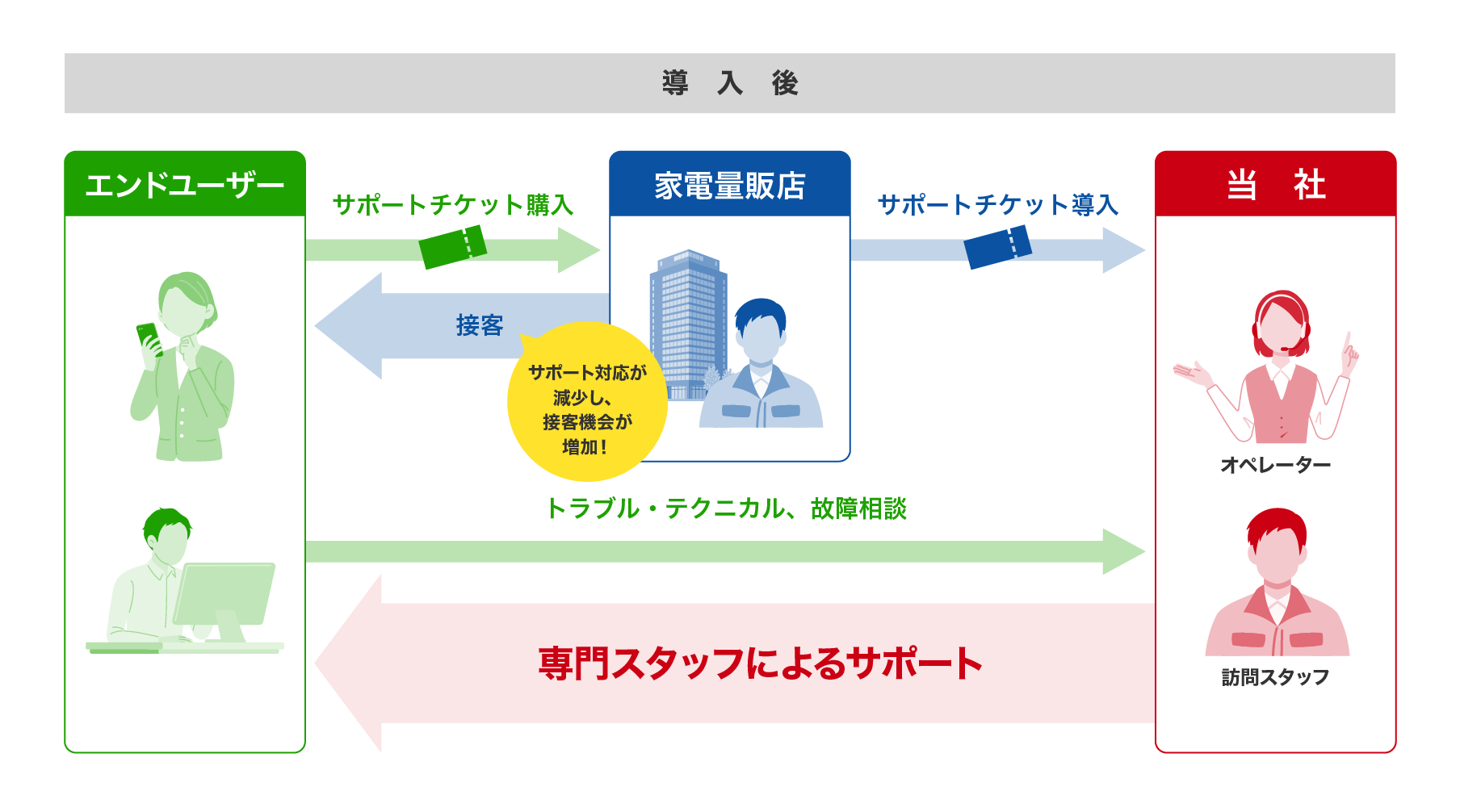 導 入 後

エンドユーザー

サポートチケット購入

家電量販店

サポートチケット導入

当 社

接客

サポート対応が減少し、接客機会が増加！

オペレーター

トラブル・テクニカル、故障相談

専門スタッフによるサポート

訪問スタッフ